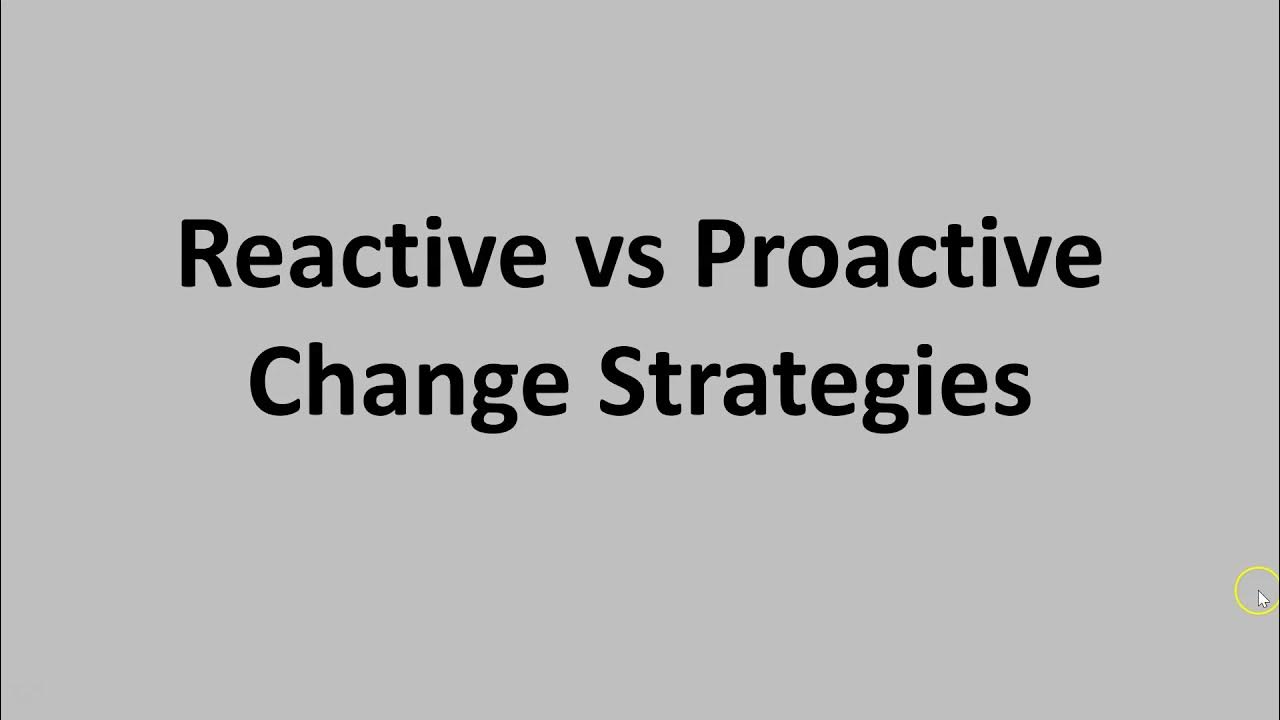 Reactive vs Proactive Change Strategies